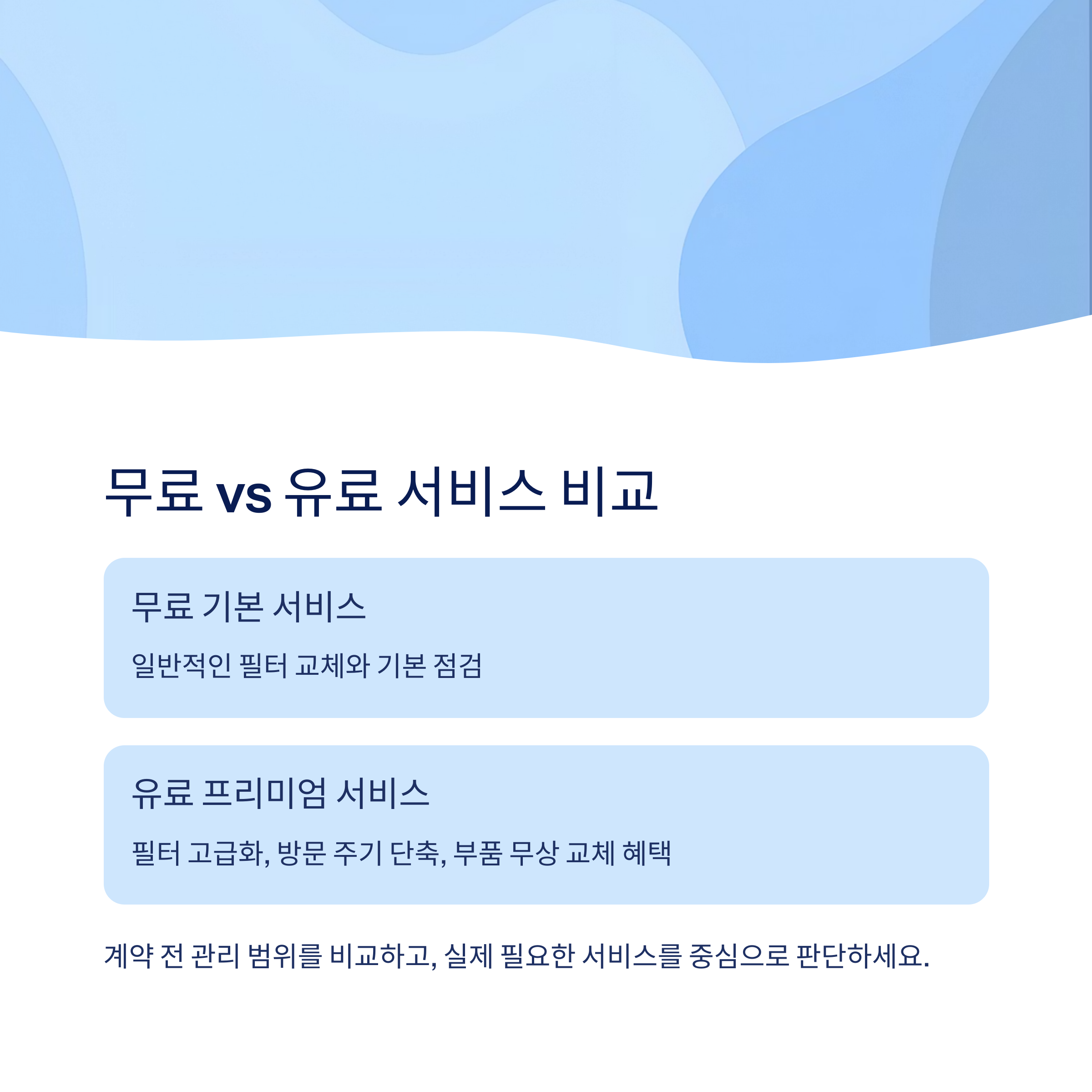 무료 vs 유료 서비스 비교

무료 기본 서비스

일반적인 필터 교체와 기본 점검

유료 프리미엄 서비스

필터 고급화, 방문 주기 단축, 부품 무상 교체 혜택

계약 전 관리 범위를 비교하고, 실제 필요한 서비스를 중심으로 판단하세요.